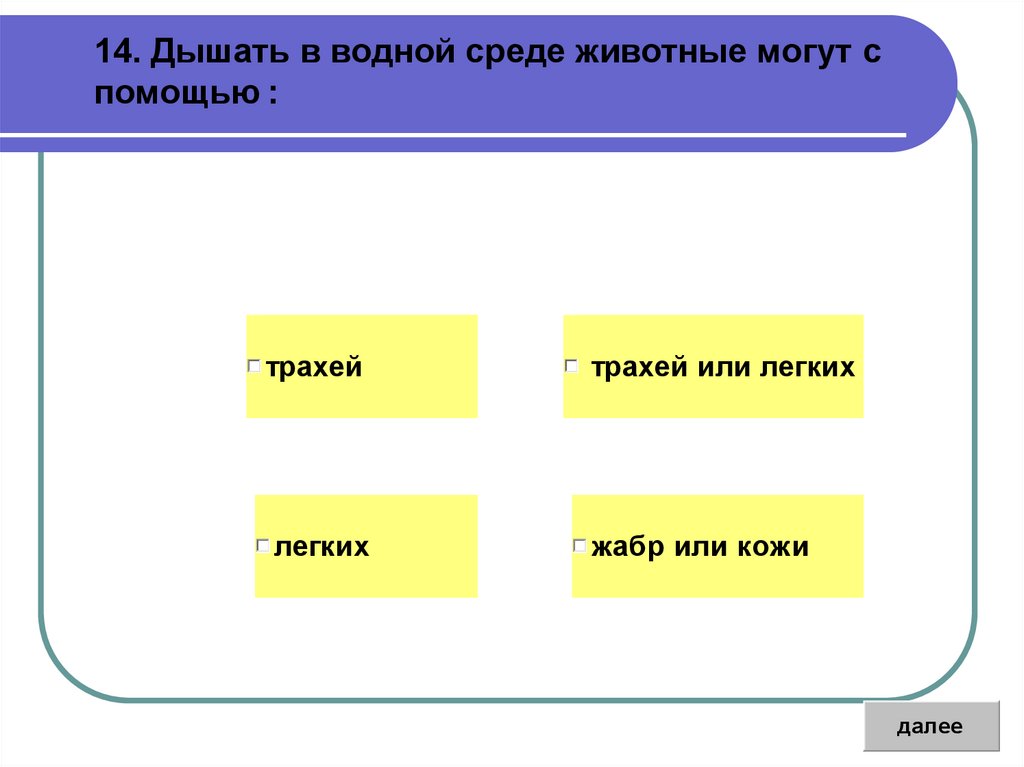 14. Дышать в водной среде животные могут с помощью :

трахей

трахей или легких

легких

жабр или кожи

далее